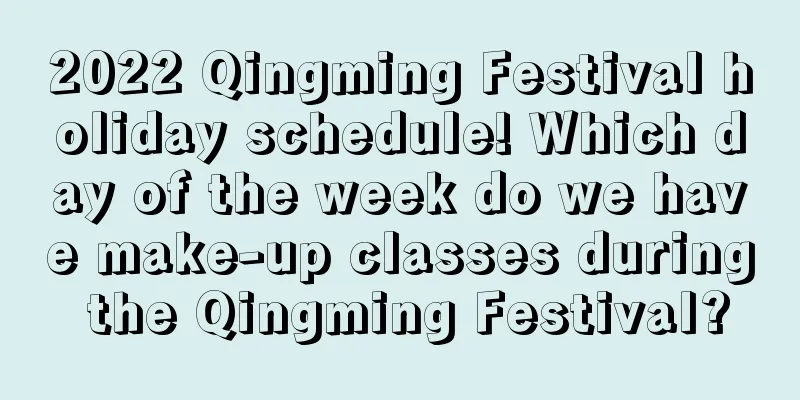 2022 Qingming Festival holiday schedule! Which day of the week do we have make-up classes during the Qingming Festival?